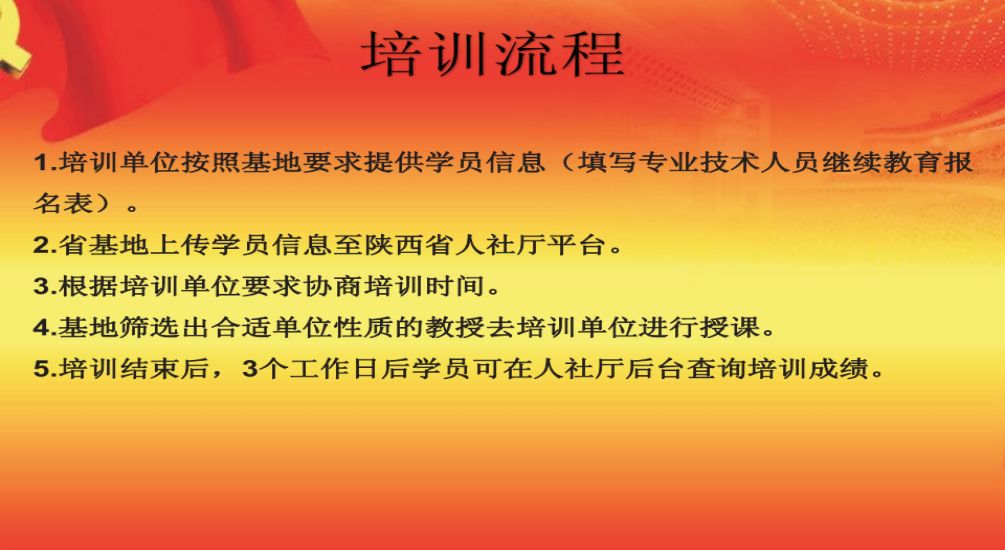 培训流程

1.培训单位按照基地要求提供学员信息（填写专业技术人员继续教育报名表）。

2.省基地上传学员信息至陕西省人社厅平台。

3.根据培训单位要求协商培训时间。

4.基地筛选出合适单位性质的教授去培训单位进行授课。

5.培训结束后，3个工作日后学员可在人社厅后台查询培训成绩。